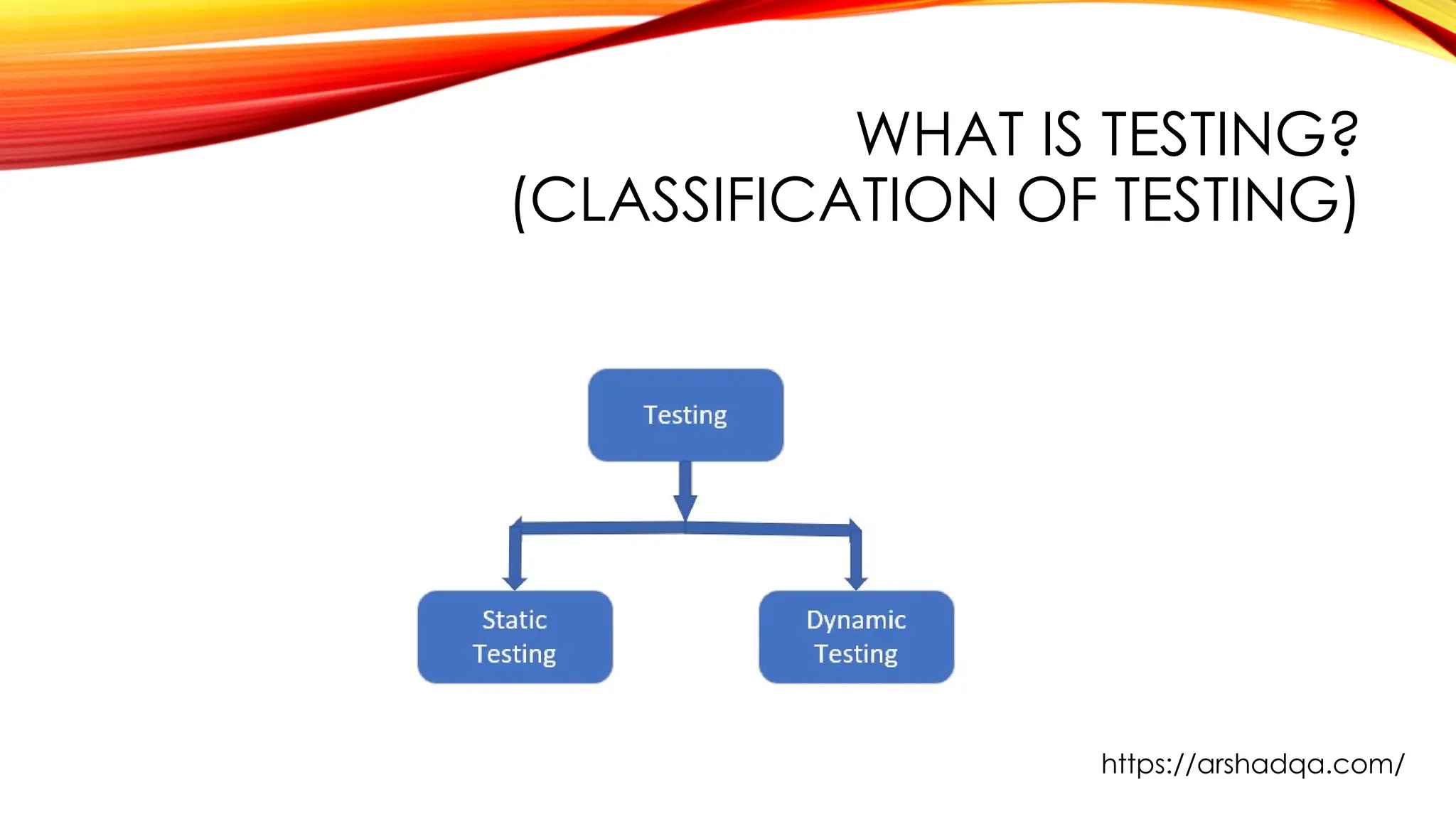 WHAT IS TESTING?
(CLASSIFICATION OF TESTING)

Testing

Static Testing

Dynamic Testing

https://arshadqa.com/